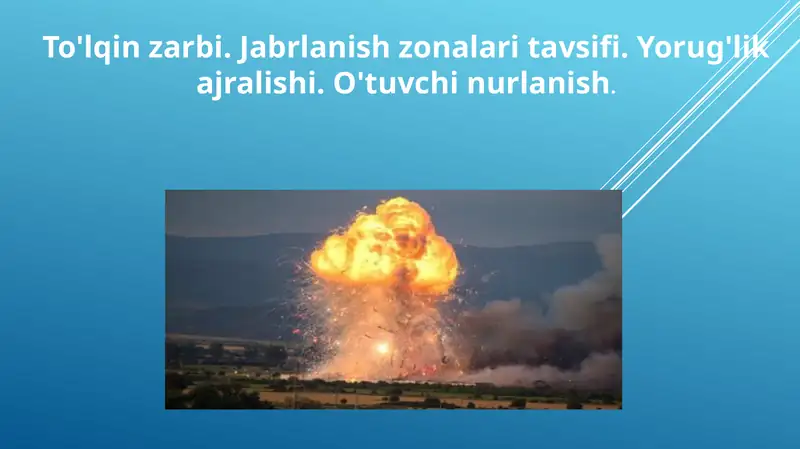 To'lqin zarbi. Jabrlanish zonalari tavsifi. Yorug'lik ajralishi. O'tuvchi nurlanish.